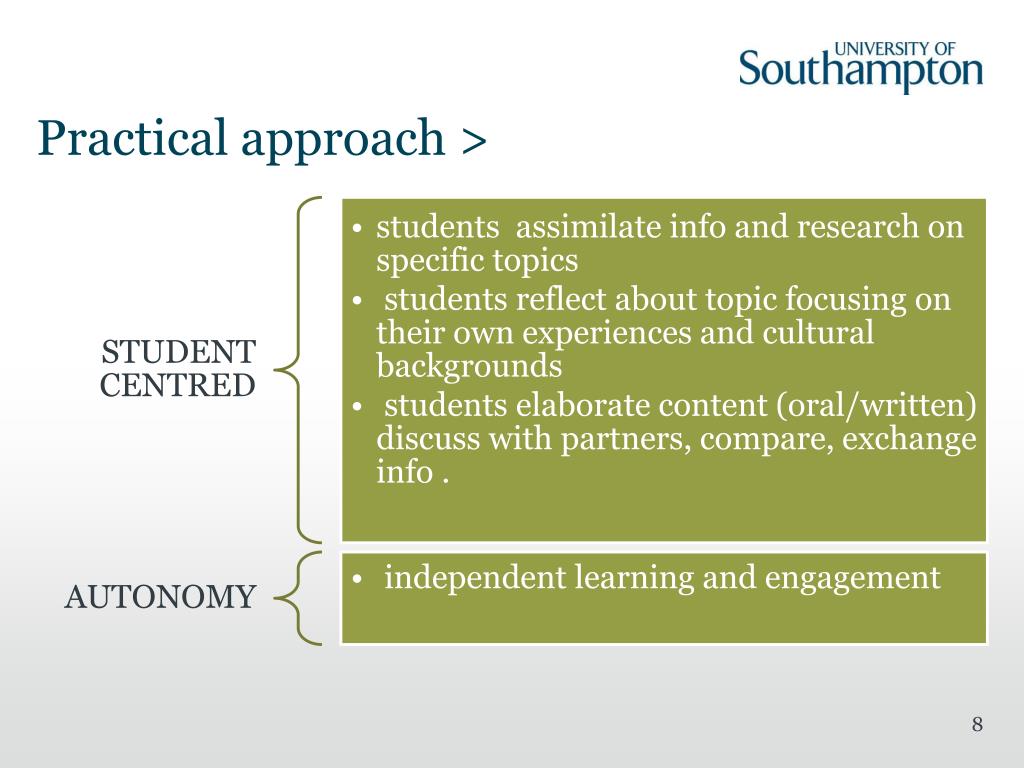 UNIVERSITY OF
Southampton

Practical approach >

STUDENT CENTRED

• students assimilate info and research on specific topics
• students reflect about topic focusing on their own experiences and cultural backgrounds
• students elaborate content (oral/written) discuss with partners, compare, exchange info .

AUTONOMY

• independent learning and engagement

8